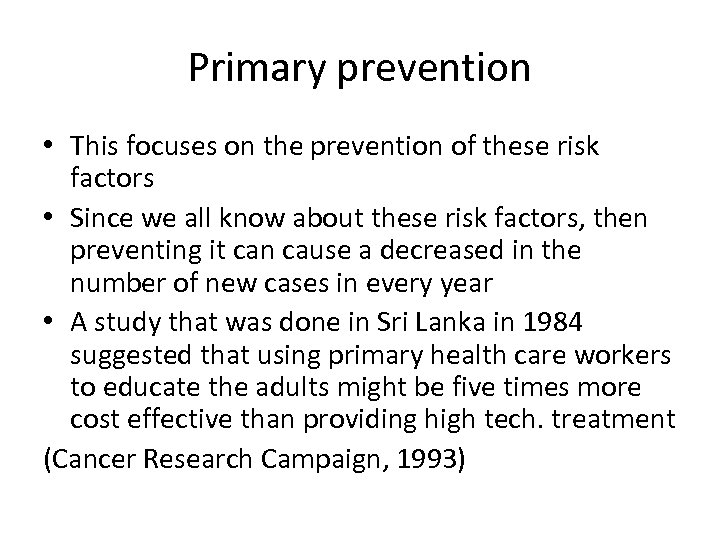 Primary prevention

• This focuses on the prevention of these risk factors
• Since we all know about these risk factors, then preventing it can cause a decreased in the number of new cases in every year
• A study that was done in Sri Lanka in 1984 suggested that using primary health care workers to educate the adults might be five times more cost effective than providing high tech. treatment

(Cancer Research Campaign, 1993)